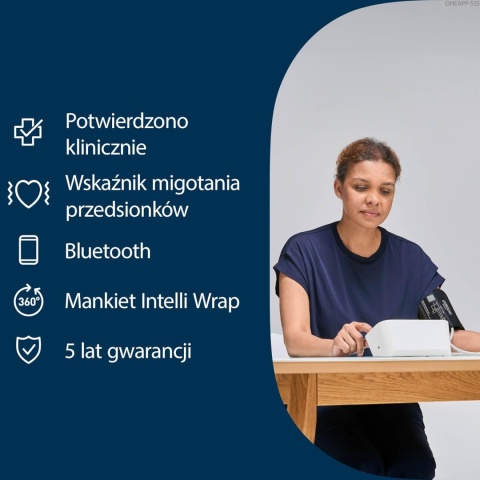 OHEAPP-535

Potwierdzono klinicznie

Wskaźnik migotania przedsionków

Bluetooth

360°

Mankiet Intelli Wrap

5 lat gwarancji